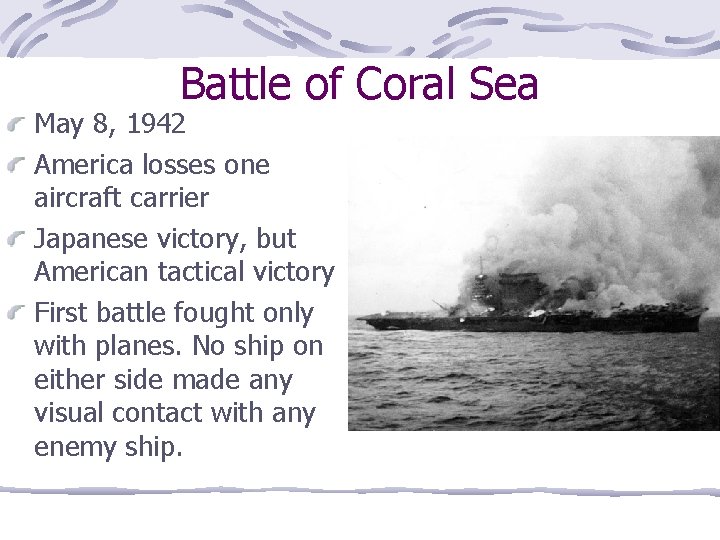 Battle of Coral Sea

May 8, 1942

America losses one aircraft carrier

Japanese victory, but American tactical victory

First battle fought only with planes. No ship on either side made any visual contact with any enemy ship.